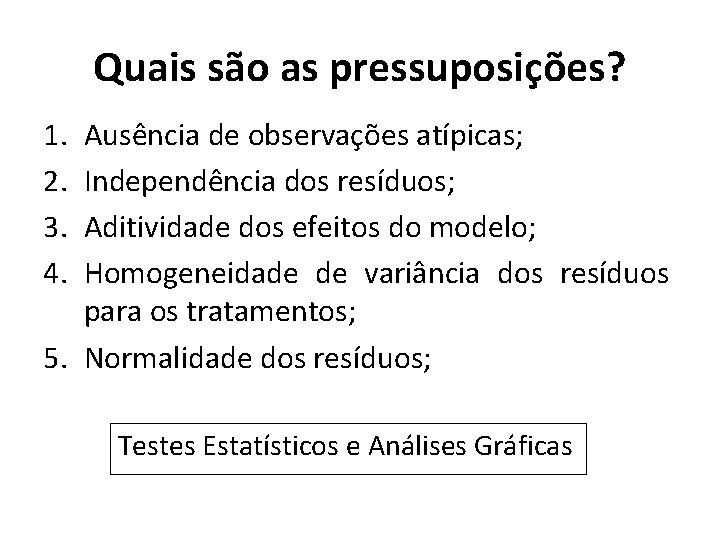 Quais são as pressuposições?

1. Ausência de observações atípicas;
2. Independência dos resíduos;
3. Aditividade dos efeitos do modelo;
4. Homogeneidade de variância dos resíduos para os tratamentos;
5. Normalidade dos resíduos;

Testes Estatísticos e Análises Gráficas